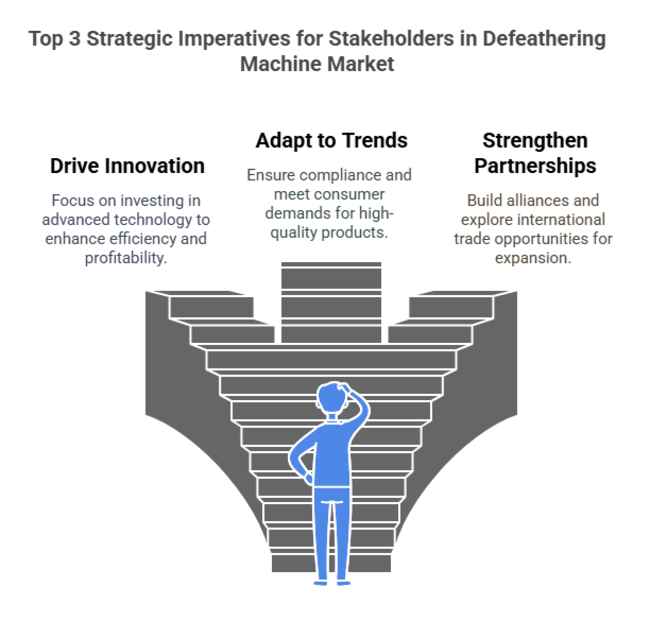 Top 3 Strategic Imperatives for Stakeholders in Defeathering Machine Market

Drive Innovation

Focus on investing in advanced technology to enhance efficiency and profitability.

Adapt to Trends

Ensure compliance and meet consumer demands for high-quality products.

Strengthen Partnerships

Build alliances and explore international trade opportunities for expansion.